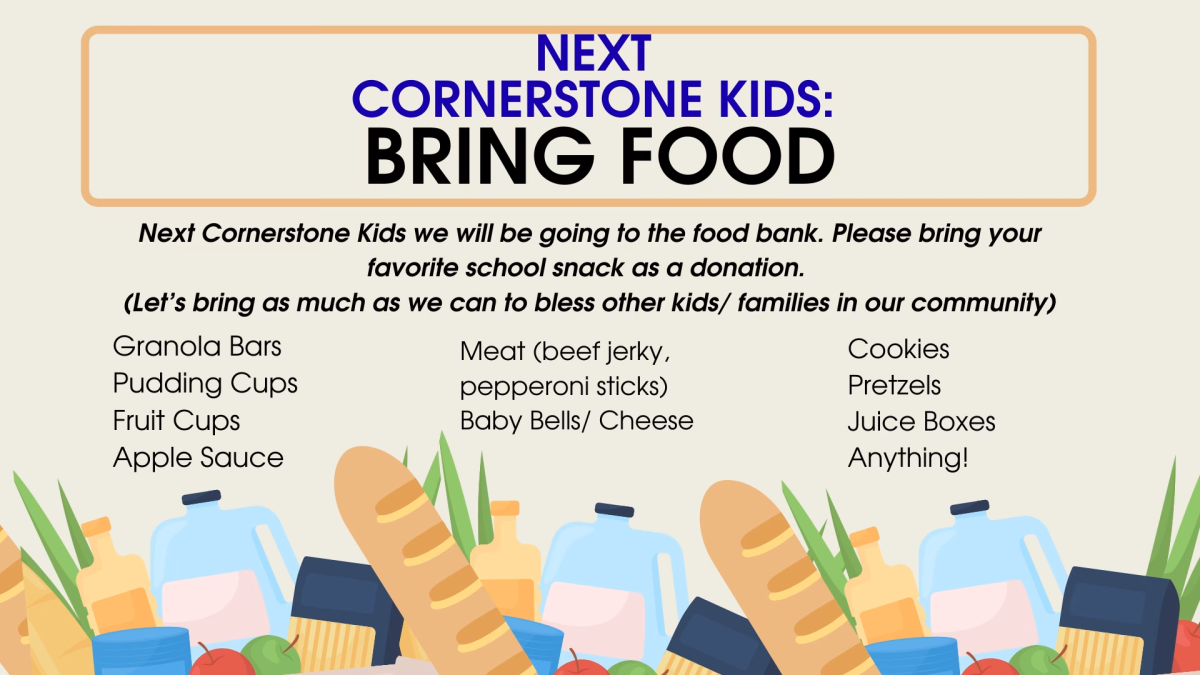 NEXT
CORNERSTONE KIDS:
BRING FOOD

Next Cornerstone Kids we will be going to the food bank. Please bring your favorite school snack as a donation.
(Let's bring as much as we can to bless other kids/ families in our community)

Granola Bars
Pudding Cups
Fruit Cups
Apple Sauce

Meat (beef jerky, pepperoni sticks)
Baby Bells/ Cheese

Cookies
Pretzels
Juice Boxes
Anything!